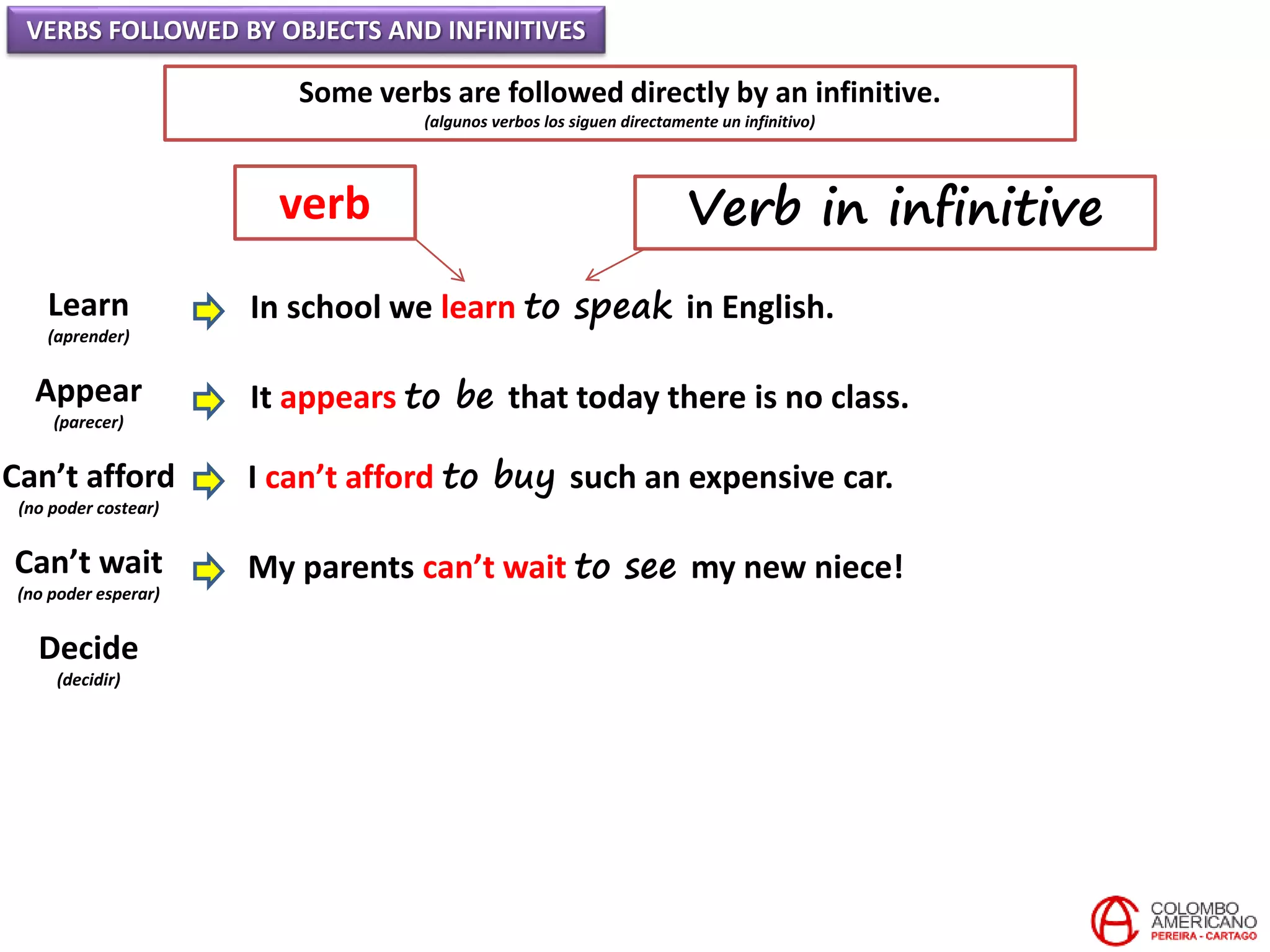 VERBS FOLLOWED BY OBJECTS AND INFINITIVES

Some verbs are followed directly by an infinitive.
(algunos verbos los siguen directamente un infinitivo)

verb

Verb in infinitive

Learn
(aprender)

In school we learn to speak in English.

Appear
(parecer)

It appears to be that today there is no class.

Can't afford
(no poder costear)

I can't afford to buy such an expensive car.

Can't wait
(no poder esperar)

My parents can't wait to see my new niece!

Decide
(decidir)

COLOMBO AMERICANO
PEREIRA - CARTAGO